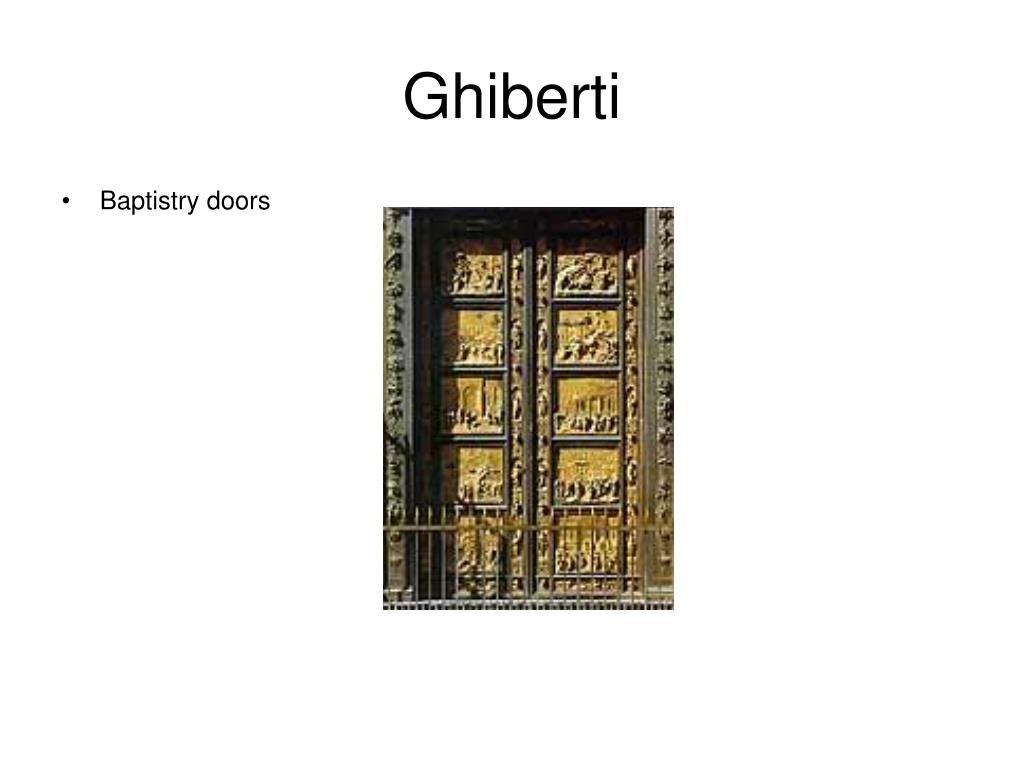 Ghiberti

• Baptistry doors